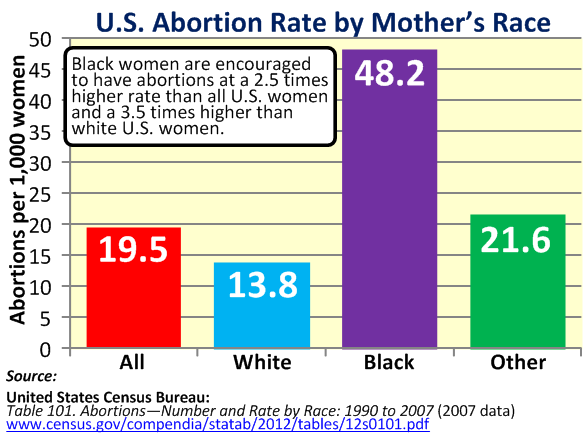 U.S. Abortion Rate by Mother's Race

Abortions per 1,000 women

50
45
40
35
30
25
20
15
10
5
0

Black women are encouraged to have abortions at a 2.5 times higher rate than all U.S. women and a 3.5 times higher than white U.S. women.

19.5
13.8
48.2
21.6

All
White
Black
Other

Source:

United States Census Bureau:
Table 101. Abortions—Number and Rate by Race: 1990 to 2007 (2007 data)
www.census.gov/compendia/statab/2012/tables/12s0101.pdf